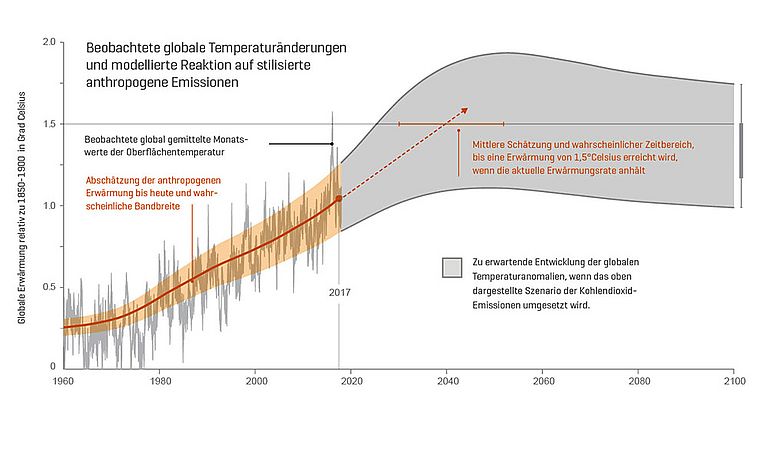 Beobachtete globale Temperaturänderungen und modellierte Reaktion auf stilisierte anthropogene Emissionen

Globale Erwärmung relativ zu 1850-1900 in Grad Celsius

2.0
1.5
1.0
0.5
0

Beobachtete global gemittelte Monatswerte der Oberflächentemperatur

Abschätzung der anthropogenen Erwärmung bis heute und wahrscheinliche Bandbreite

Mittlere Schätzung und wahrscheinlicher Zeitbereich, bis eine Erwärmung von 1,5°Celsius erreicht wird, wenn die aktuelle Erwärmungsrate anhält

Zu erwartende Entwicklung der globalen Temperaturanomalien, wenn das oben dargestellte Szenario der Kohlendioxid-Emissionen umgesetzt wird.

2017

1960 1980 2000 2020 2040 2060 2080 2100